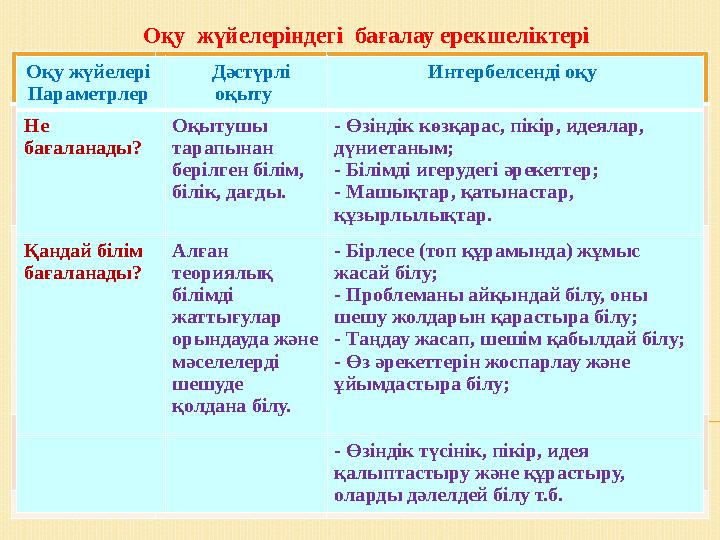 Оқу жүйелеріндегі бағалау ерекшеліктері

| Оқу жүйелері Параметрлер | Дәстүрлі оқыту | Интербелсенді оқу |
|---|---|---|
| Не бағаланады? | Оқытушы тарапынан берілген білім, білік, дағды. | - Өзіндік көзқарас, пікір, идеялар, дүниетаным; - Білімді игерудегі әрекеттер; - Машықтар, қатынастар, құзырлылықтар. |
| Қандай білім бағаланады? | Алған теориялық білімді жаттығулар орындауда және мәселелерді шешуде қолдана білу. | - Бірлесе (топ құрамында) жұмыс жасай білу; - Проблеманы айқындай білу, оны шешу жолдарын қарастыра білу; - Таңдау жасап, шешім қабылдай білу; - Өз әрекеттерін жоспарлау және ұйымдастыра білу; |
| | | - Өзіндік түсінік, пікір, идея қалыптастыру және құрастыру, оларды дәлелдей білу т.б. |